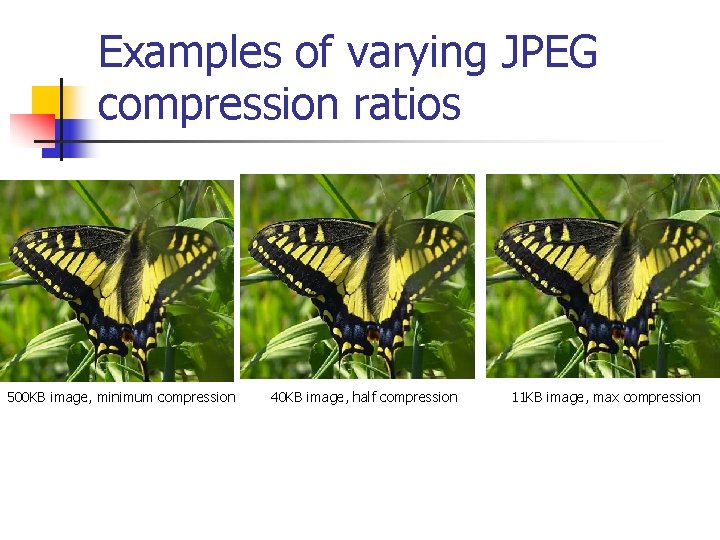 Examples of varying JPEG compression ratios

500KB image, minimum compression

40KB image, half compression

11KB image, max compression